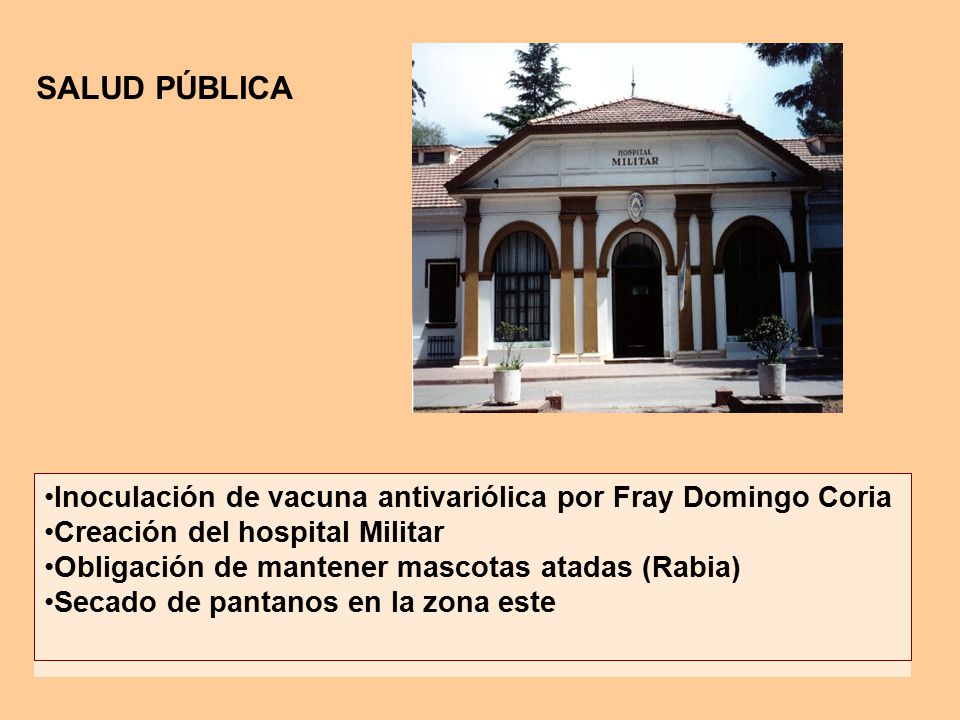 SALUD PÚBLICA

HOSPITAL
MILITAR

•Inoculación de vacuna antivariólica por Fray Domingo Coria
•Creación del hospital Militar
•Obligación de mantener mascotas atadas (Rabia)
•Secado de pantanos en la zona este